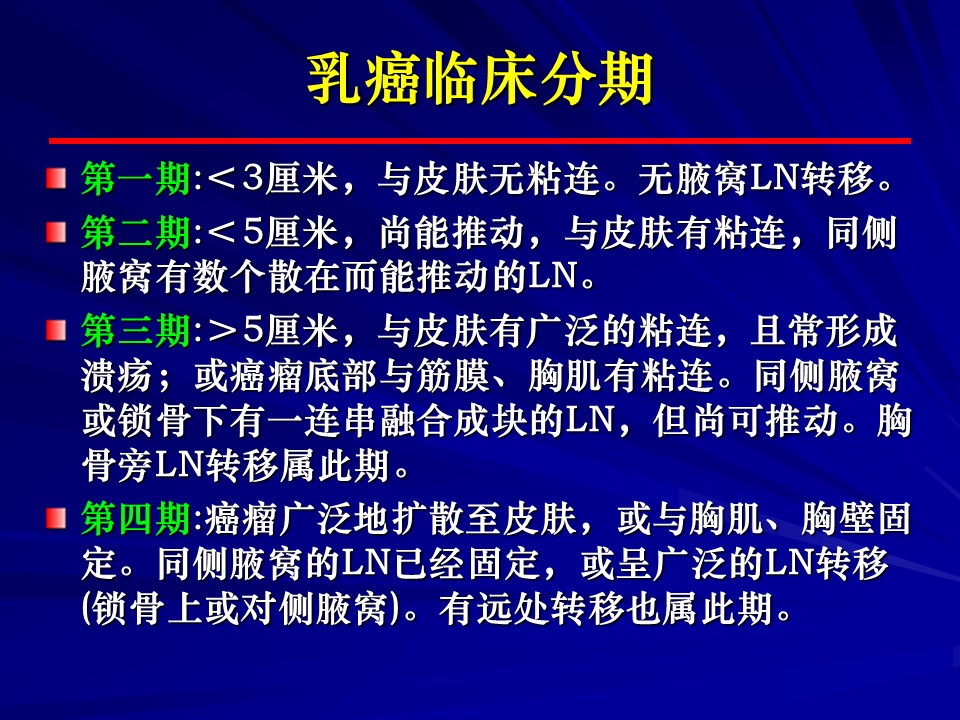 乳癌临床分期

第一期:＜3厘米，与皮肤无粘连。无腋窝LN转移。

第二期:＜5厘米，尚能推动，与皮肤有粘连，同侧腋窝有数个散在而能推动的LN。

第三期:＞5厘米，与皮肤有广泛的粘连，且常形成溃疡；或癌瘤底部与筋膜、胸肌有粘连。同侧腋窝或锁骨下有一连串融合成块的LN，但尚可推动。胸骨旁LN转移属此期。

第四期:癌瘤广泛地扩散至皮肤，或与胸肌、胸壁固定。同侧腋窝的LN已经固定，或呈广泛的LN转移(锁骨上或对侧腋窝)。有远处转移也属此期。